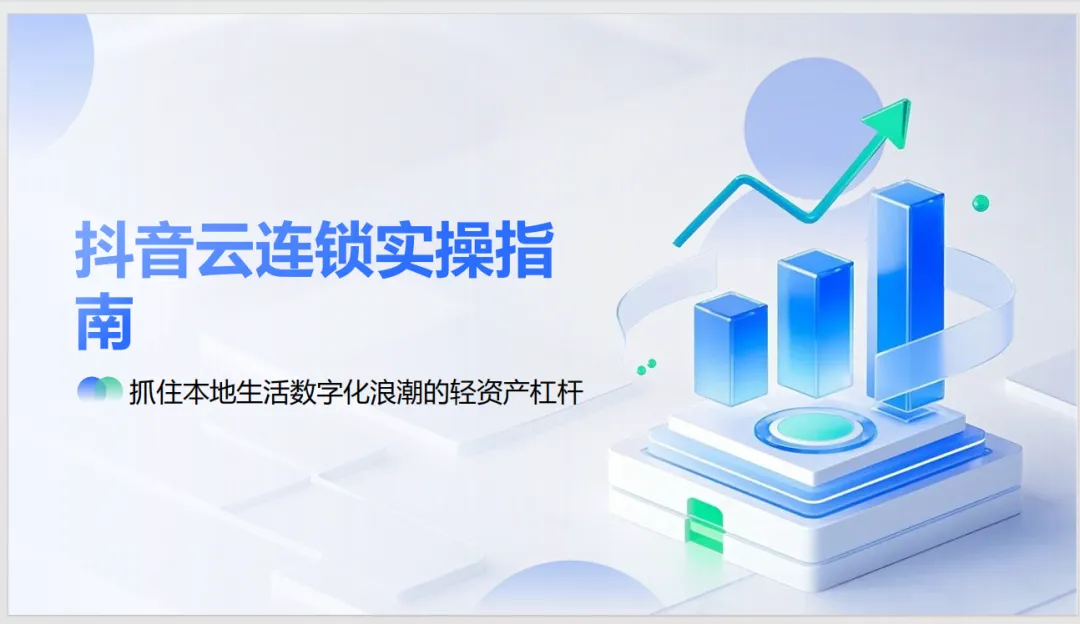 抖音云连锁实操指南

抓住本地生活数字化浪潮的轻资产杠杆